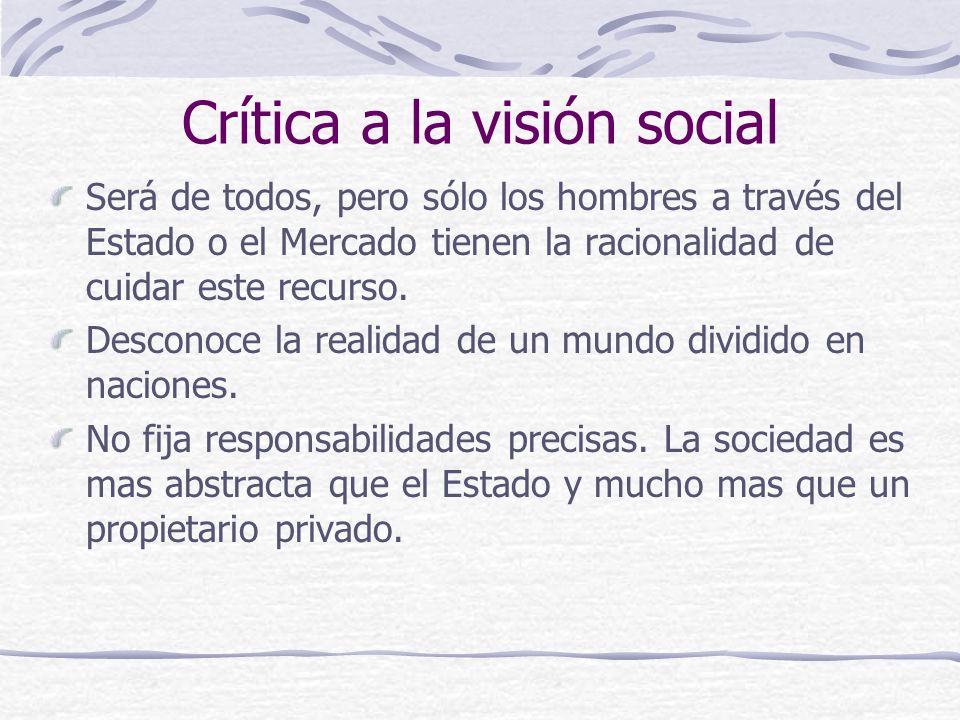 Crítica a la visión social

Será de todos, pero sólo los hombres a través del Estado o el Mercado tienen la racionalidad de cuidar este recurso.

Desconoce la realidad de un mundo dividido en naciones.

No fija responsabilidades precisas. La sociedad es mas abstracta que el Estado y mucho mas que un propietario privado.